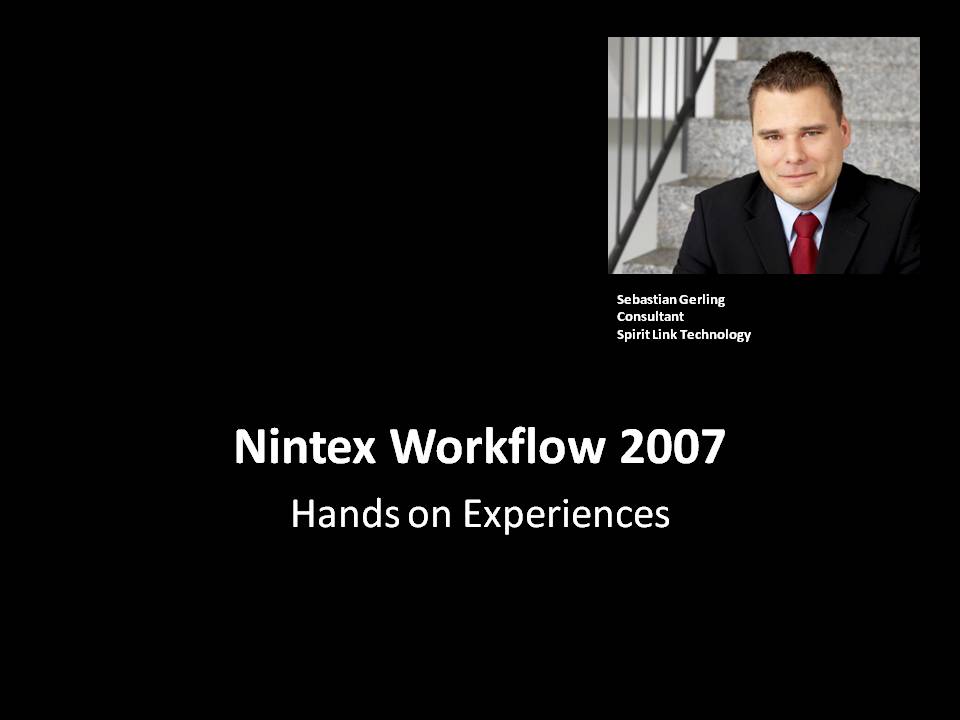 Sebastian Gerling
Consultant
Spirit Link Technology

Nintex Workflow 2007

Hands on Experiences